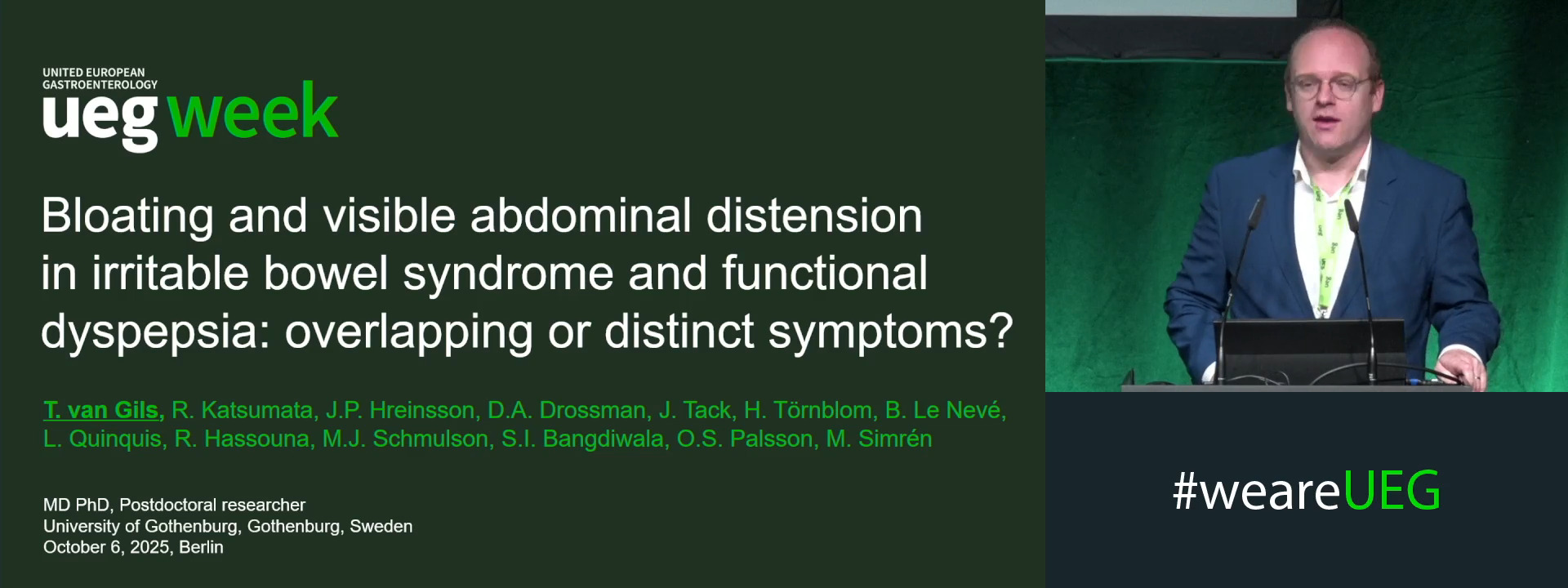 UNITED EUROPEAN GASTROENTEROLOGY
ueg week

Bloating and visible abdominal distension in irritable bowel syndrome and functional dyspepsia: overlapping or distinct symptoms?

T. van Gils, R. Katsumata, J.P. Hreinsson, D.A. Drossman, J. Tack, H. Törnblom, B. Le Nevé, L. Quinquis, R. Hassouna, M.J. Schmulson, S.I. Bangdiwala, O.S. Palsson, M. Simrén

MD PhD, Postdoctoral researcher
University of Gothenburg, Gothenburg, Sweden
October 6, 2025, Berlin

#weareUEG